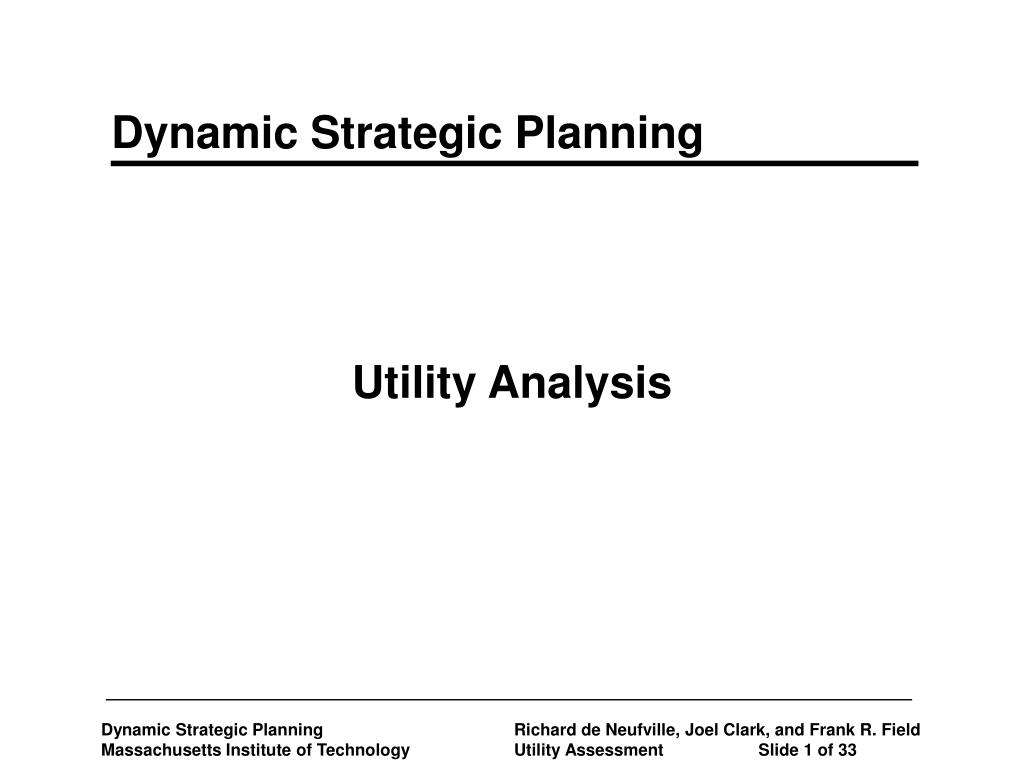 Dynamic Strategic Planning

Utility Analysis

Dynamic Strategic Planning
Massachusetts Institute of Technology

Richard de Neufville, Joel Clark, and Frank R. Field
Utility Assessment Slide 1 of 33